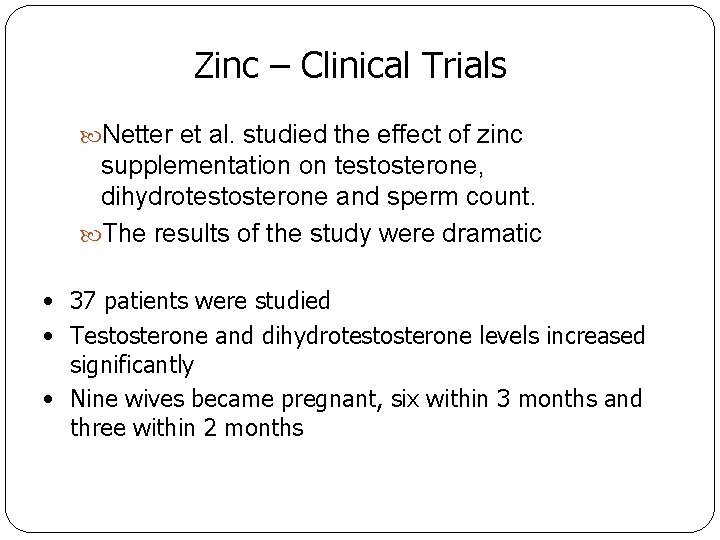 Zinc – Clinical Trials

Netter et al. studied the effect of zinc supplementation on testosterone, dihydrotestosterone and sperm count.

The results of the study were dramatic

• 37 patients were studied
• Testosterone and dihydrotestosterone levels increased significantly
• Nine wives became pregnant, six within 3 months and three within 2 months